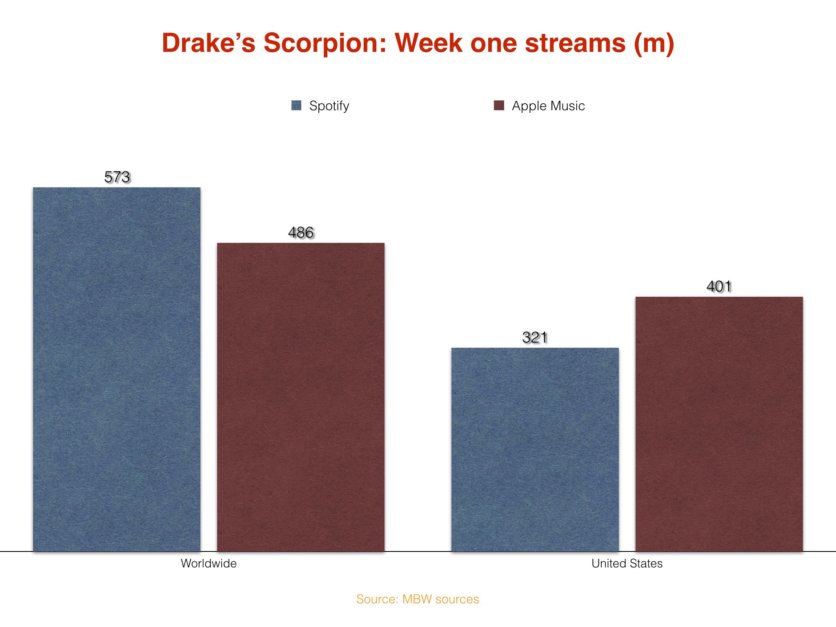 Drake's Scorpion: Week one streams (m)

Spotify
Apple Music

573
486
321
401

Worldwide
United States

Source: MBW sources